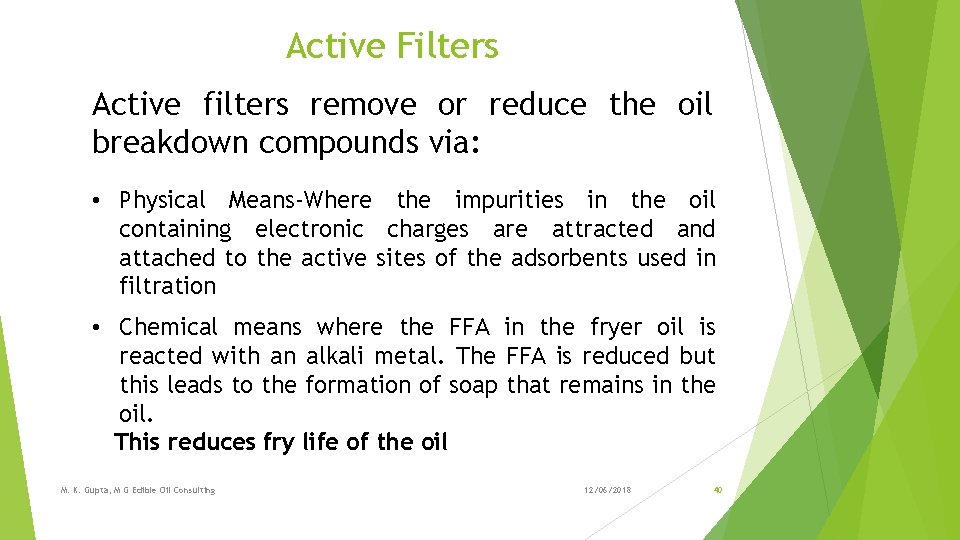 Active Filters

Active filters remove or reduce the oil breakdown compounds via:

• Physical Means-Where the impurities in the oil containing electronic charges are attracted and attached to the active sites of the adsorbents used in filtration

• Chemical means where the FFA in the fryer oil is reacted with an alkali metal. The FFA is reduced but this leads to the formation of soap that remains in the oil.
This reduces fry life of the oil

M. K. Gupta, M G Edible Oil Consulting

12/06/2018

40